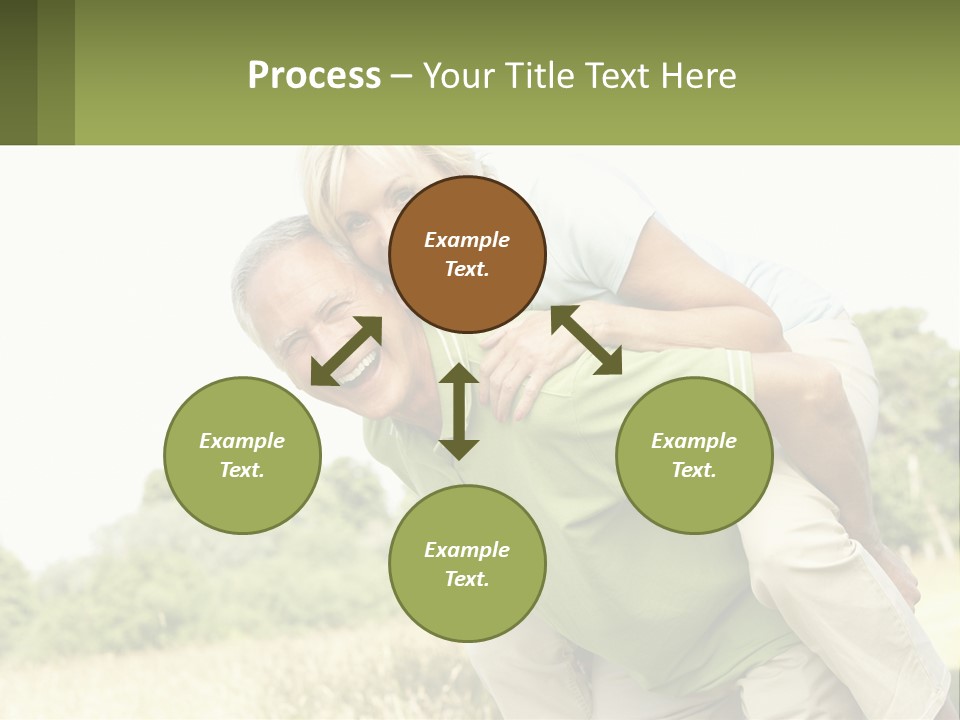 Process – Your Title Text Here

Example Text.

Example Text.

Example Text.

Example Text.